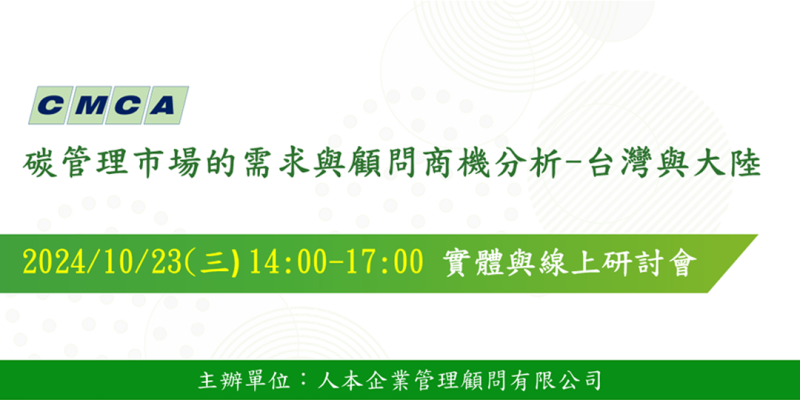 CMCA

碳管理市場的需求與顧問商機分析-台灣與大陸

2024/10/23(三) 14:00-17:00 實體與線上研討會

主辦單位：人本企業管理顧問有限公司